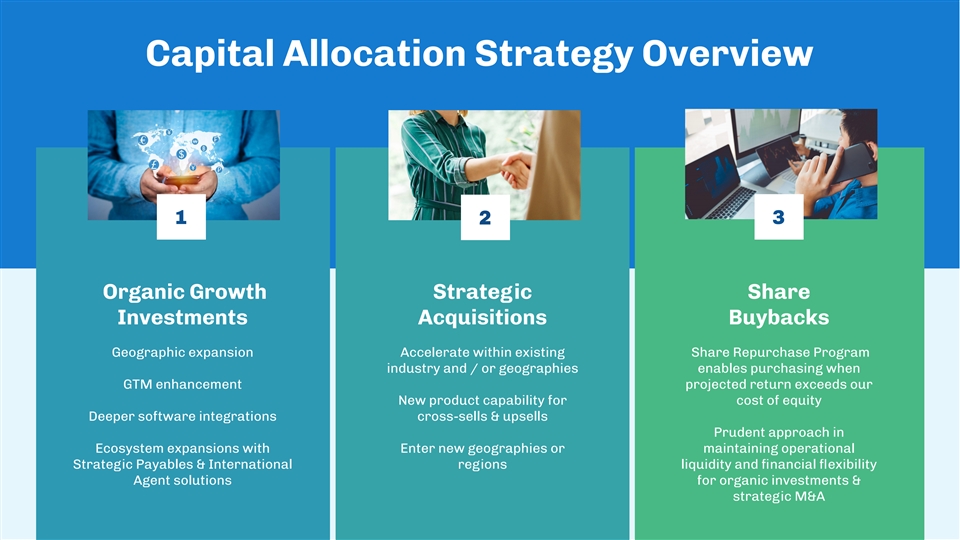 Capital Allocation Strategy Overview

1

Organic Growth Investments

Geographic expansion

GTM enhancement

Deeper software integrations

Ecosystem expansions with Strategic Payables & International Agent solutions

2

Strategic Acquisitions

Accelerate within existing industry and / or geographies

New product capability for cross-sells & upsells

Enter new geographies or regions

3

Share Buybacks

Share Repurchase Program enables purchasing when projected return exceeds our cost of equity

Prudent approach in maintaining operational liquidity and financial flexibility for organic investments & strategic M&A